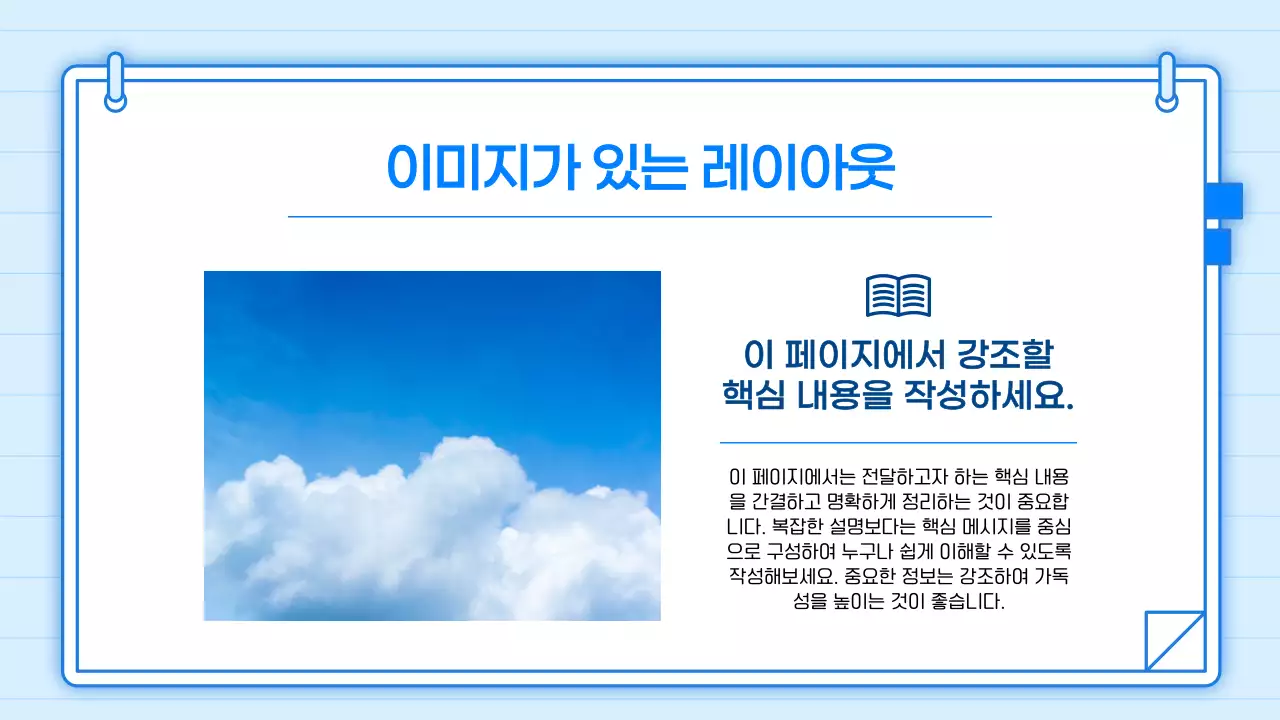 이미지가 있는 레이아웃

이 페이지에서 강조할
핵심 내용을 작성하세요.

이 페이지에서는 전달하고자 하는 핵심 내용을 간결하고 명확하게 정리하는 것이 중요합니다. 복잡한 설명보다는 핵심 메시지를 중심으로 구성하여 누구나 쉽게 이해할 수 있도록 작성해보세요. 중요한 정보는 강조하여 가독성을 높이는 것이 좋습니다.